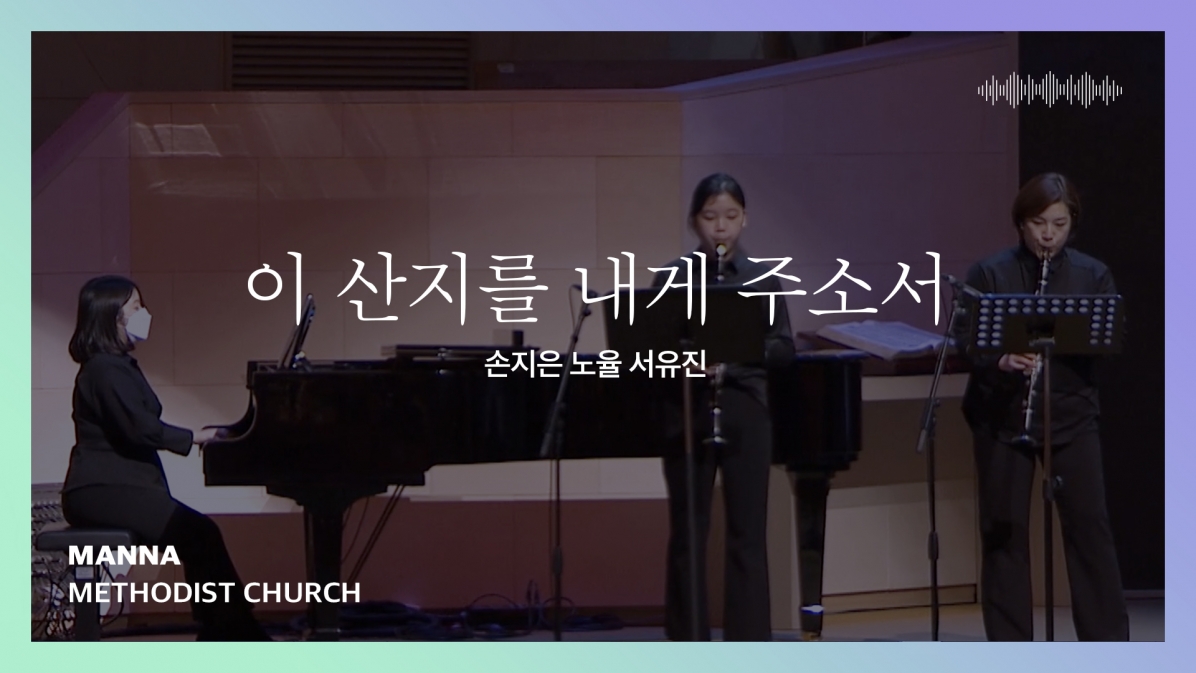 이 산지를 내게 주소서

손지은 노율 서유진

MANNA
METHODIST CHURCH